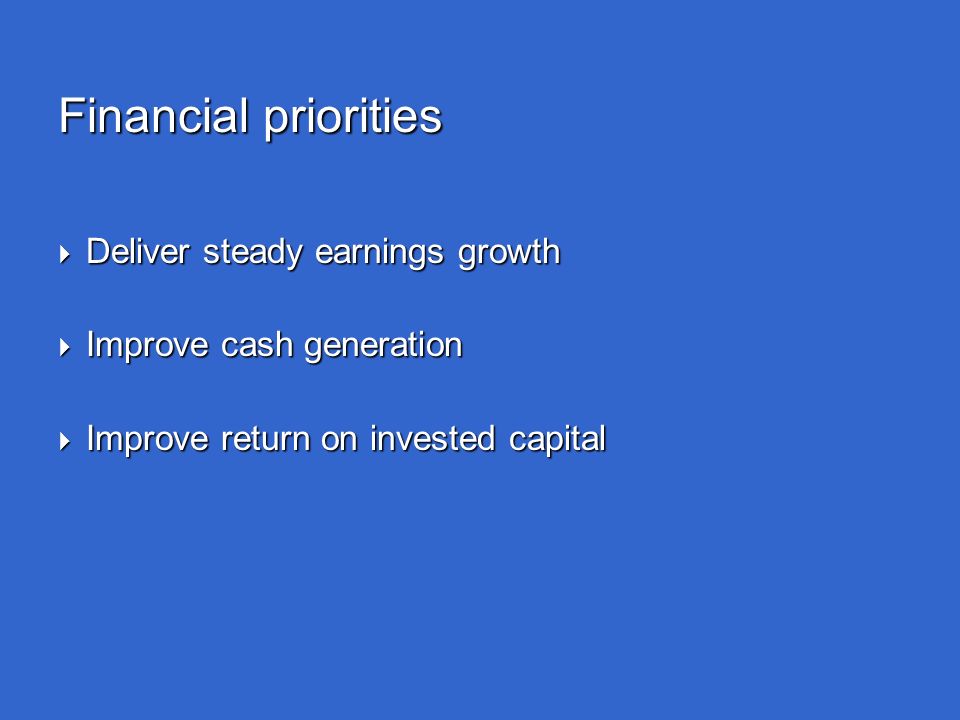 Financial priorities

Deliver steady earnings growth

Improve cash generation

Improve return on invested capital